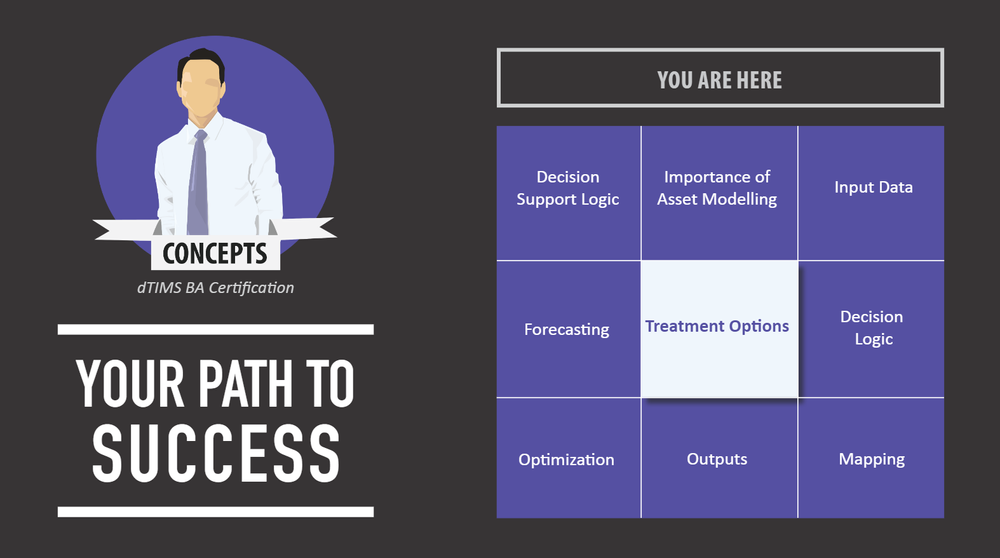 CONCEPTS
dTIMS BA Certification

YOUR PATH TO SUCCESS

YOU ARE HERE

| Decision Support Logic | Importance of Asset Modelling | Input Data |
|---|---|---|
| Forecasting | Treatment Options | Decision Logic |
| Optimization | Outputs | Mapping |